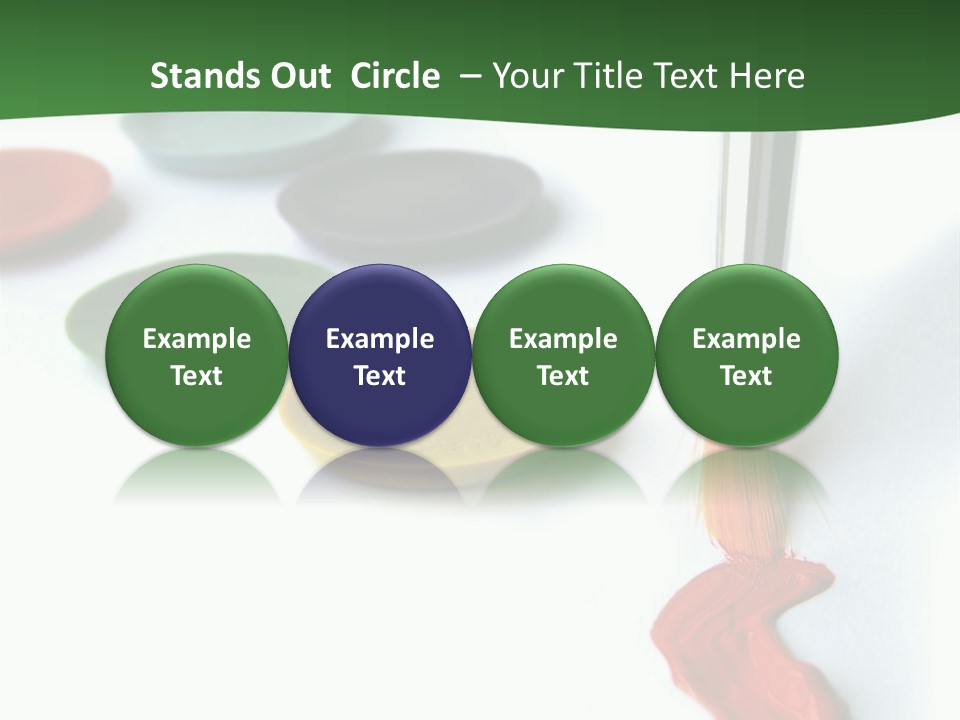 Stands Out Circle – Your Title Text Here

Example Text

Example Text

Example Text

Example Text